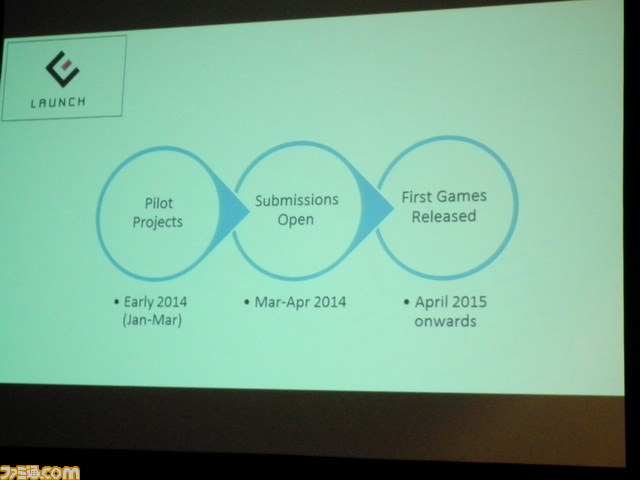 LAUNCH

Pilot Projects

Submissions Open

First Games Released

• Early 2014 (Jan-Mar)

• Mar-Apr 2014

• April 2015 onwards

ファミ通.com